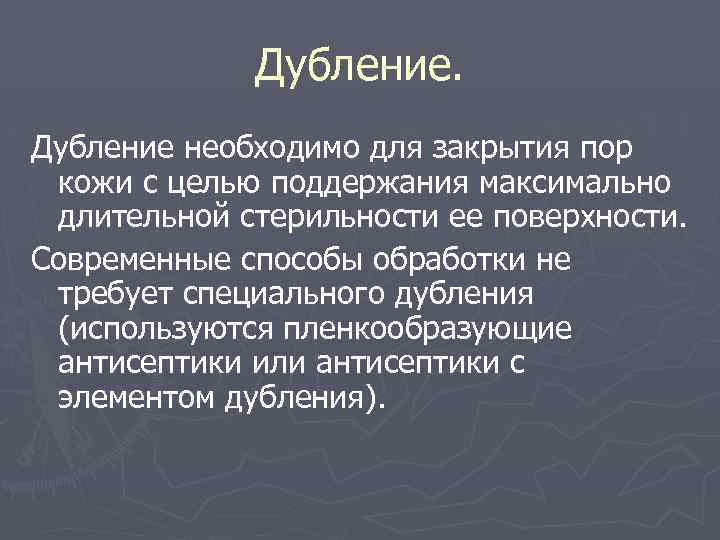 Дубление.

Дубление необходимо для закрытия пор кожи с целью поддержания максимально длительной стерильности ее поверхности.

Современные способы обработки не требует специального дубления (используются пленкообразующие антисептики или антисептики с элементом дубления).